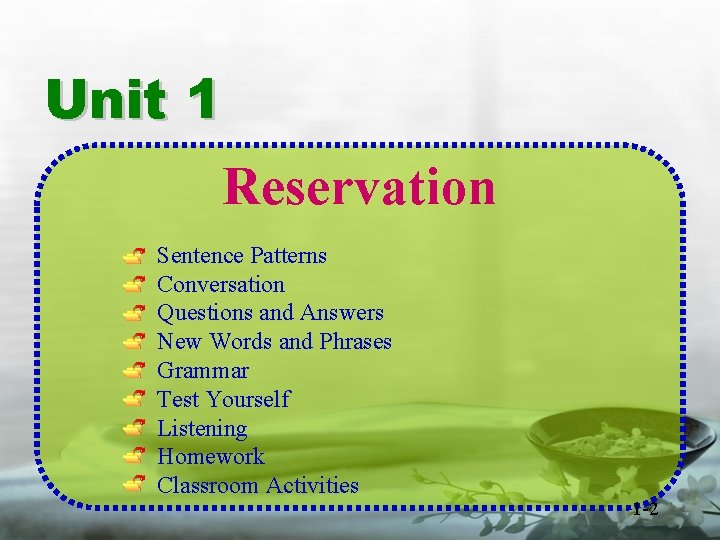 Unit 1

Reservation

Sentence Patterns
Conversation
Questions and Answers
New Words and Phrases
Grammar
Test Yourself
Listening
Homework
Classroom Activities

1-2